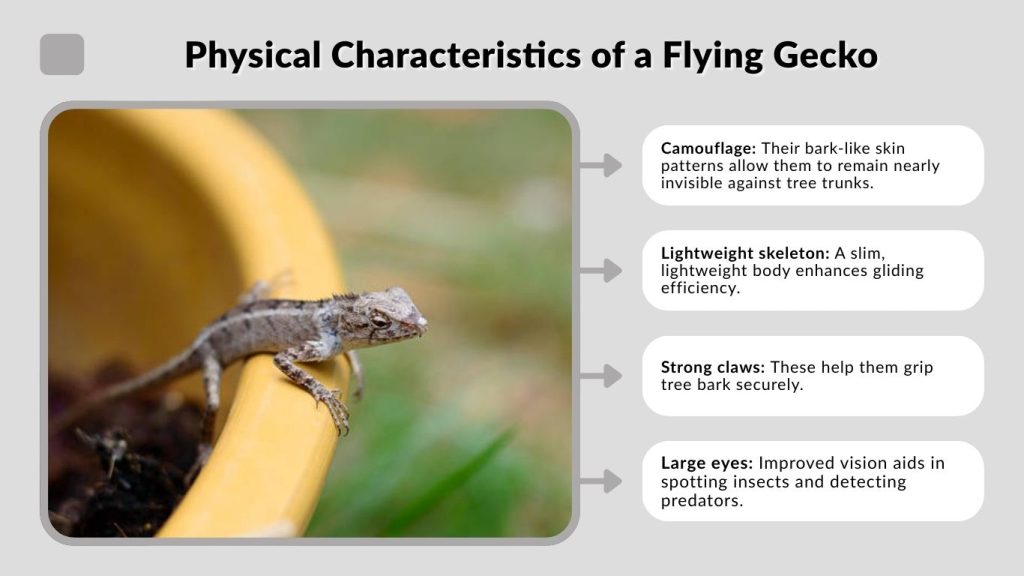 Physical Characteristics of a Flying Gecko

Camouflage: Their bark-like skin patterns allow them to remain nearly invisible against tree trunks.

Lightweight skeleton: A slim, lightweight body enhances gliding efficiency.

Strong claws: These help them grip tree bark securely.

Large eyes: Improved vision aids in spotting insects and detecting predators.